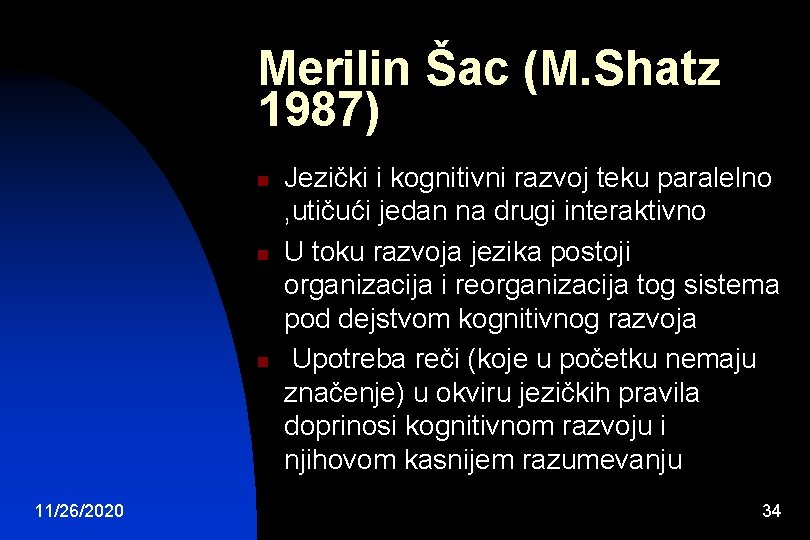 Merilin Šac (M.Shatz 1987)

Jezički i kognitivni razvoj teku paralelno ,utičući jedan na drugi interaktivno

U toku razvoja jezika postoji organizacija i reorganizacija tog sistema pod dejstvom kognitivnog razvoja

Upotreba reči (koje u početku nemaju značenje) u okviru jezičkih pravila doprinosi kognitivnom razvoju i njihovom kasnijem razumevanju

11/26/2020

34